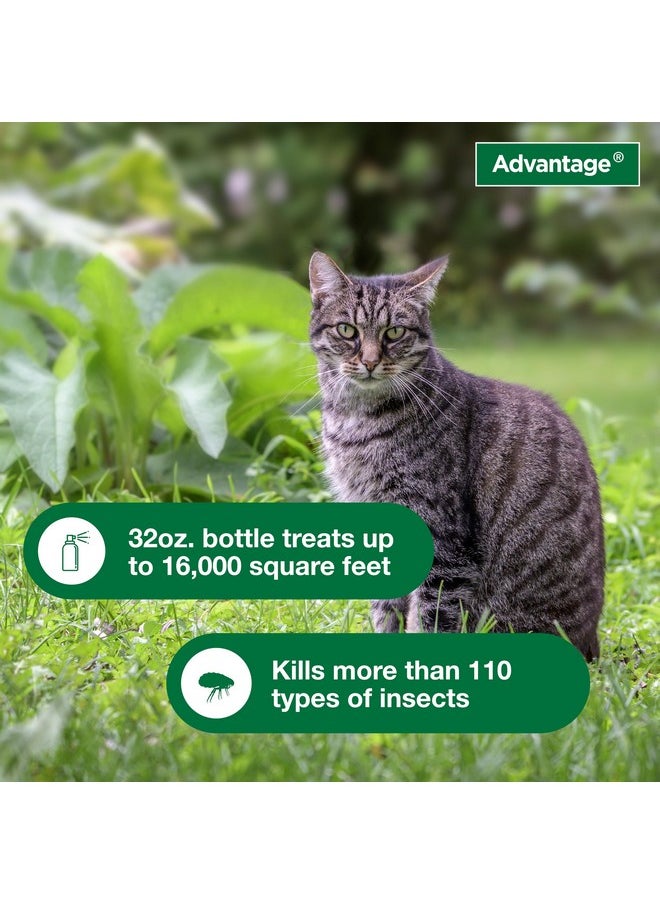 Advantage®

32oz. bottle treats up to 16,000 square feet

Kills more than 110 types of insects